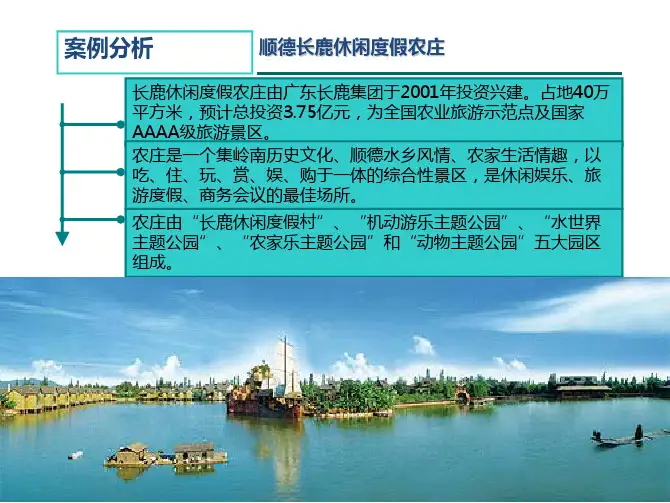 案例分析

顺德长鹿休闲度假农庄

长鹿休闲度假农庄由广东长鹿集团于2001年投资兴建。占地40万平方米，预计总投资3.75亿元，为全国农业旅游示范点及国家AAAA级旅游景区。

农庄是一个集岭南历史文化、顺德水乡风情、农家生活情趣，以吃、住、玩、赏、娱、购于一体的综合性景区，是休闲娱乐、旅游度假、商务会议的最佳场所。

农庄由“长鹿休闲度假村”、“机动游乐主题公园”、“水世界主题公园”、“农家乐主题公园”和“动物主题公园”五大园区组成。